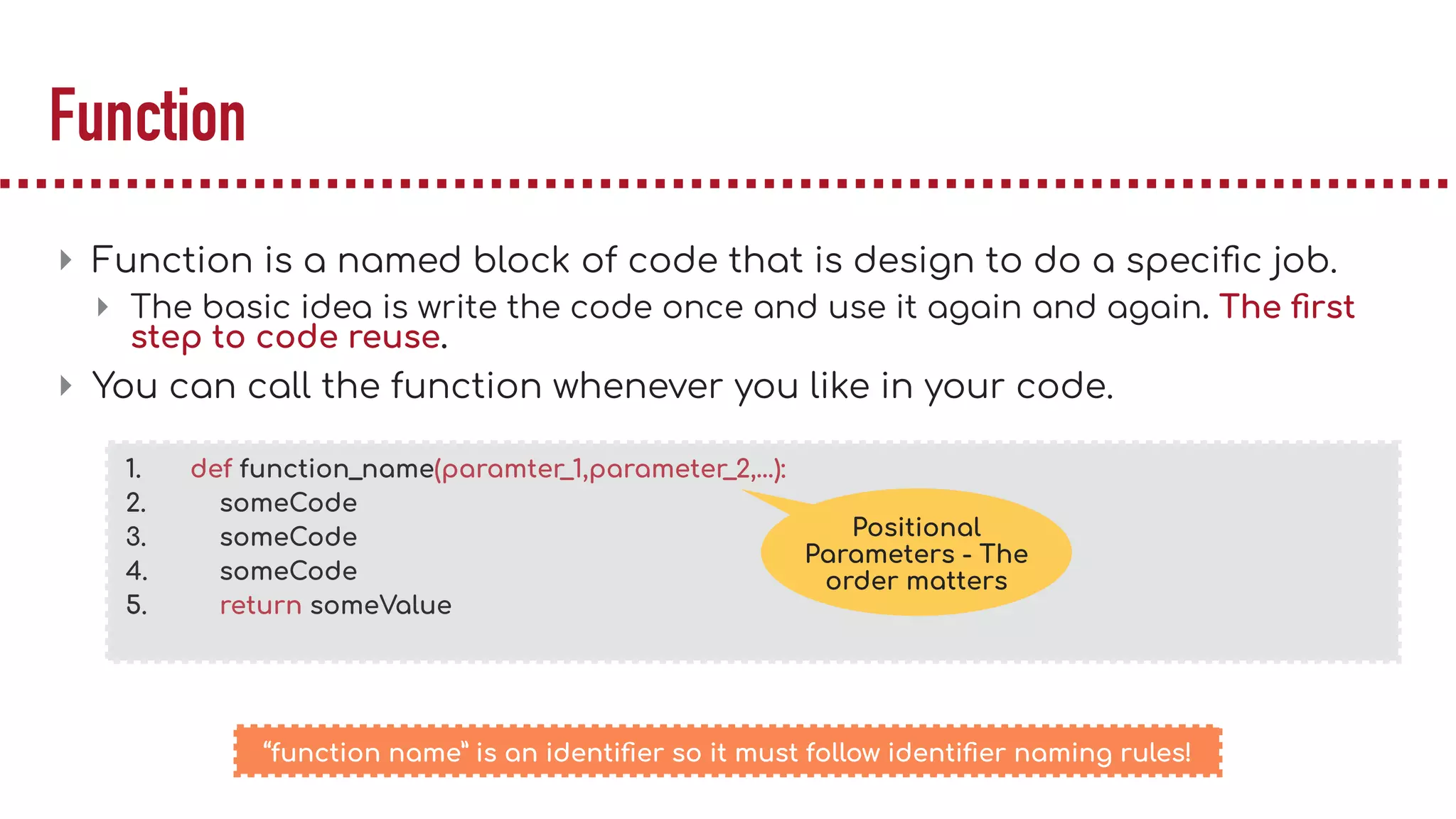 Function

Function is a named block of code that is design to do a specific job.

The basic idea is write the code once and use it again and again. The first step to code reuse.

You can call the function whenever you like in your code.

1. def function_name(paramter_1,parameter_2,...):
2. someCode
3. someCode
4. someCode
5. return someValue

Positional Parameters - The order matters

“function name” is an identifier so it must follow identifier naming rules!